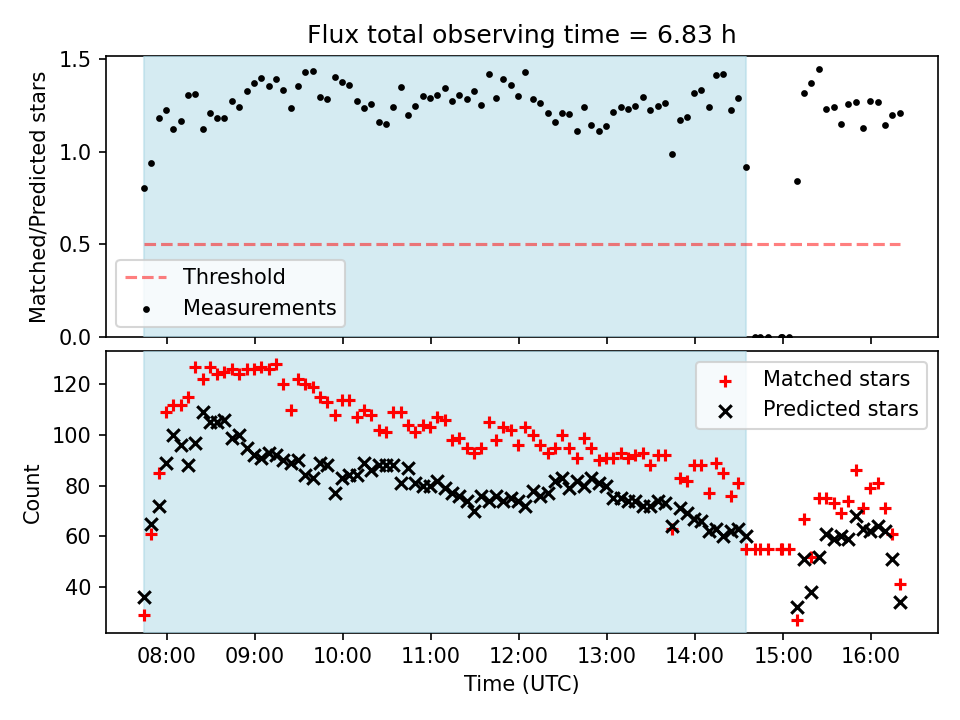 Flux total observing time = 6.83 h

Matched/Predicted stars

1.5
1.0
0.5
0.0

Threshold
Measurements

Count

120
100
80
60
40

Matched stars
Predicted stars

08:00 09:00 10:00 11:00 12:00 13:00 14:00 15:00 16:00

Time (UTC)